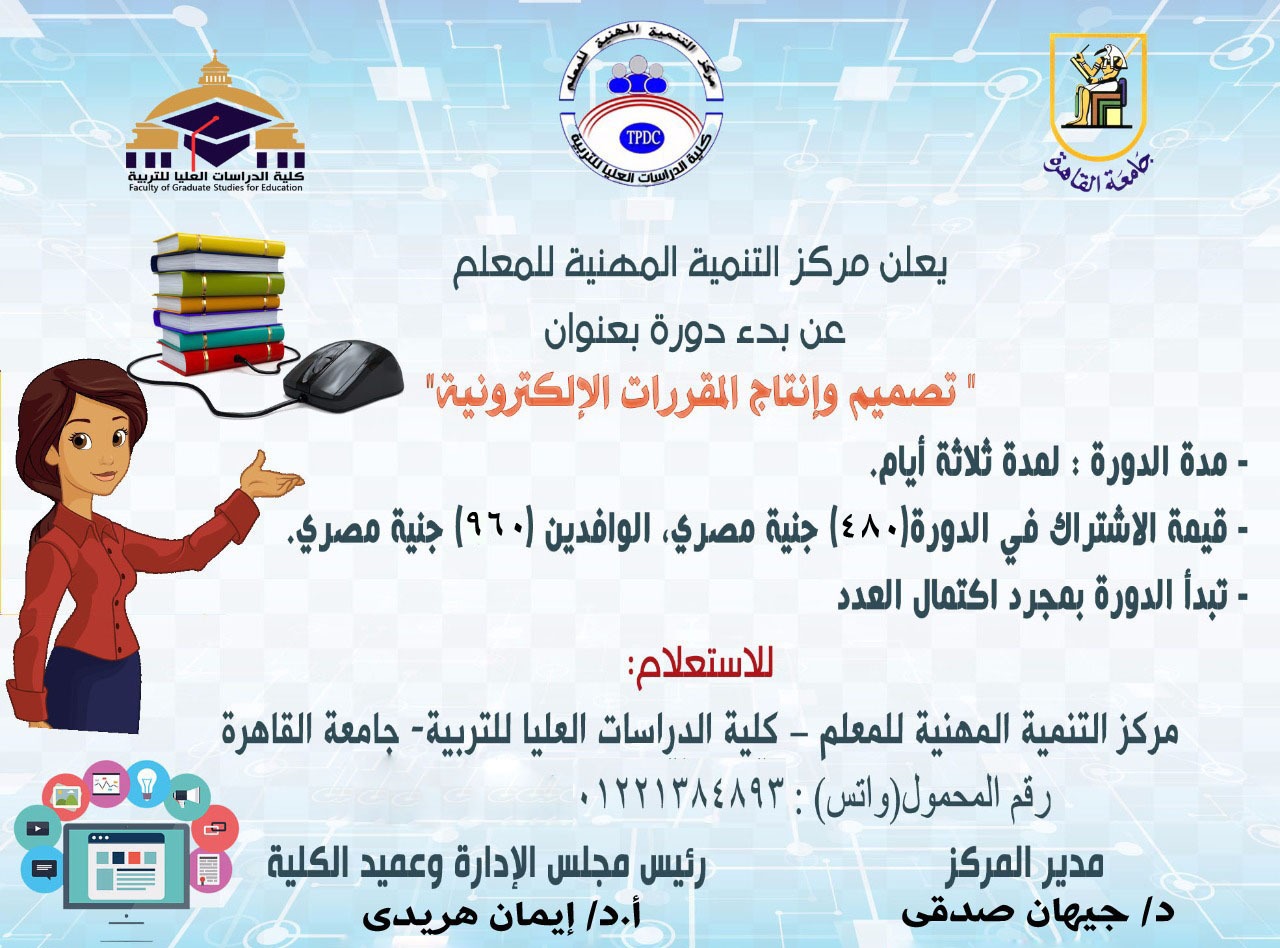 جامعة القاهرة

مركز التنمية المهنية للمعلم
TPDC
كلية الدراسات العليا للتربية

كلية الدراسات العليا للتربية
Faculty of Graduate Studies for Education

يعلن مركز التنمية المهنية للمعلم
عن بدء دورة بعنوان
" تصميم وإنتاج المقررات الإلكترونية"

- مدة الدورة : لمدة ثلاثة أيام.
- قيمة الاشتراك في الدورة(٤٨٠) جنية مصري، الوافدين (٩٦٠) جنية مصري.
- تبدأ الدورة بمجرد اكتمال العدد

للاستعلام:
مركز التنمية المهنية للمعلم – كلية الدراسات العليا للتربية- جامعة القاهرة
رقم المحمول(واتس) : ٠١٢٢١٣٨٤٨٩٣

مدير المركز
د/ جيهان صدقى

رئيس مجلس الإدارة وعميد الكلية
أ.د/ إيمان هريدى